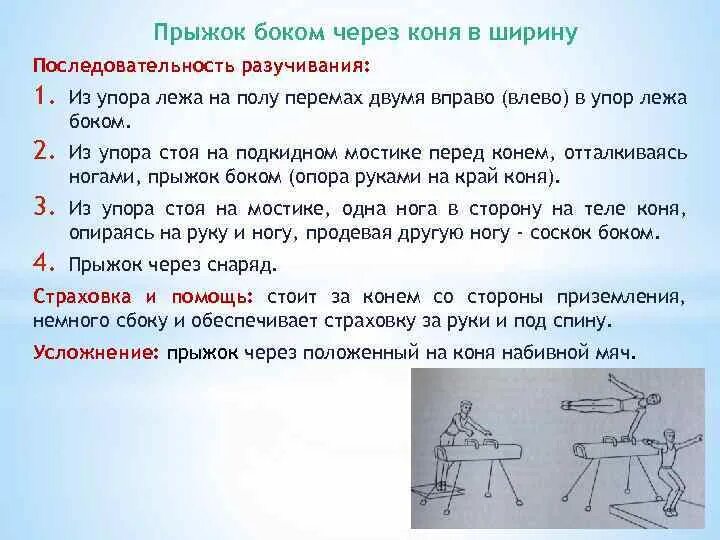 Прыжок боком через коня в ширину

Последовательность разучивания:

1. Из упора лежа на полу перемах двумя вправо (влево) в упор лежа боком.

2. Из упора стоя на подкидном мостике перед конем, отталкиваясь ногами, прыжок боком (опора руками на край коня).

3. Из упора стоя на мостике, одна нога в сторону на теле коня, опираясь на руку и ногу, продевая другую ногу - соскок боком.

4. Прыжок через снаряд.

Страховка и помощь: стоит за конем со стороны приземления, немного сбоку и обеспечивает страховку за руки и под спину.

Усложнение: прыжок через положенный на коня набивной мяч.